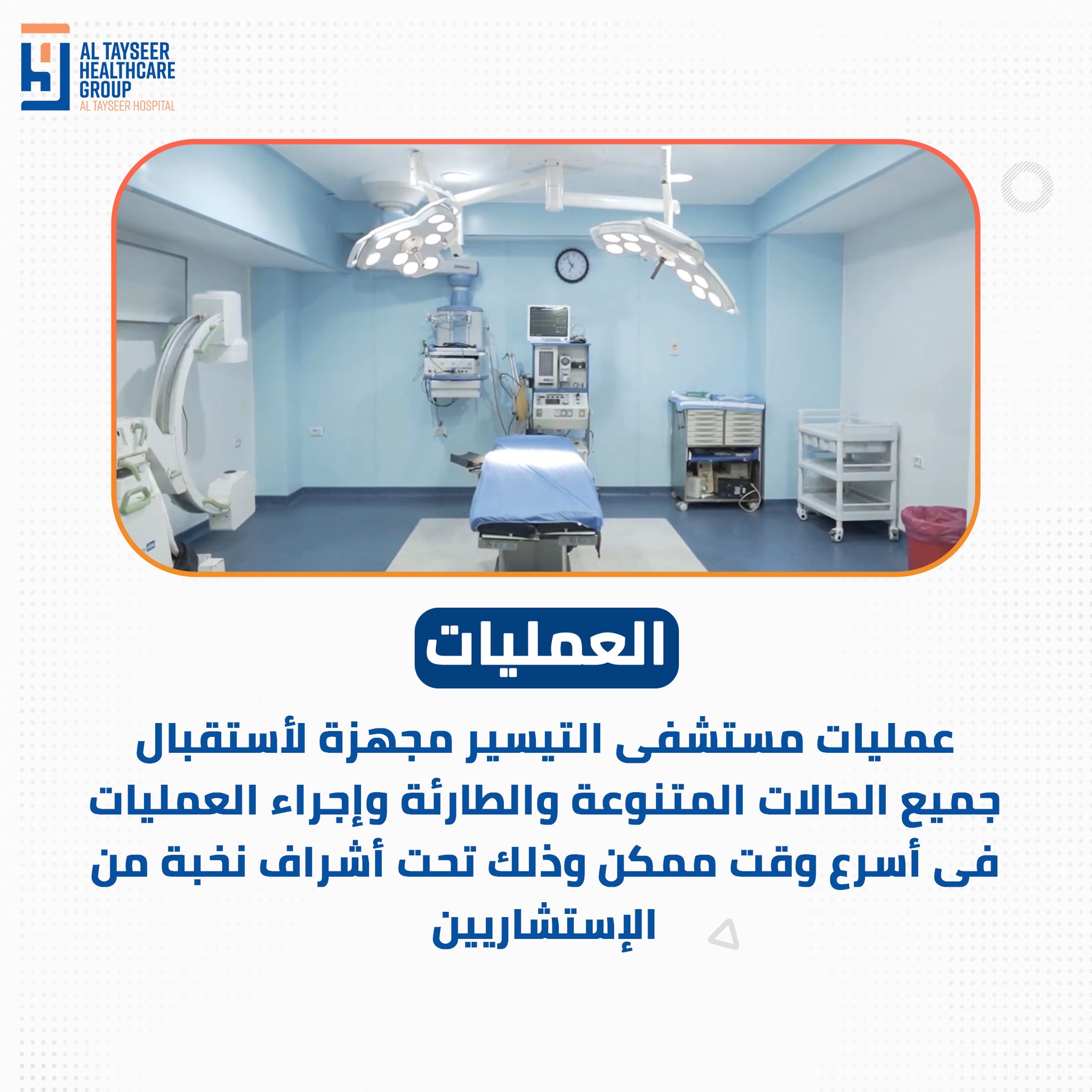 AL TAYSEER HEALTHCARE GROUP
AL TAYSEER HOSPITAL

العمليات

عمليات مستشفى التيسير مجهزة لأستقبال جميع الحالات المتنوعة والطارئة وإجراء العمليات فى أسرع وقت ممكن وذلك تحت أشراف نخبة من الإستشاريين